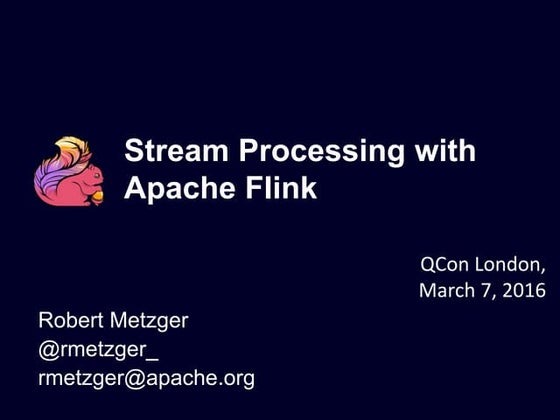 Stream Processing with Apache Flink

QCon London,
March 7, 2016

Robert Metzger
@rmetzger_
rmetzger@apache.org